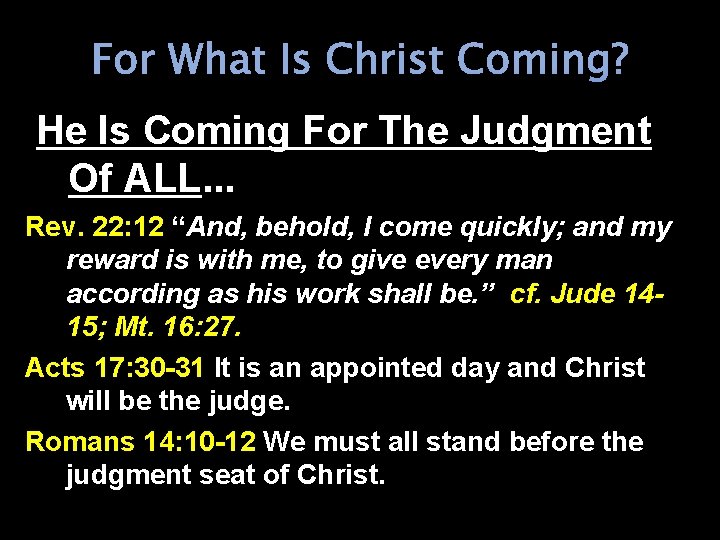 For What Is Christ Coming?

He Is Coming For The Judgment Of ALL...

Rev. 22:12 “And, behold, I come quickly; and my reward is with me, to give every man according as his work shall be.” cf. Jude 14-15; Mt. 16:27.

Acts 17:30-31 It is an appointed day and Christ will be the judge.

Romans 14:10-12 We must all stand before the judgment seat of Christ.